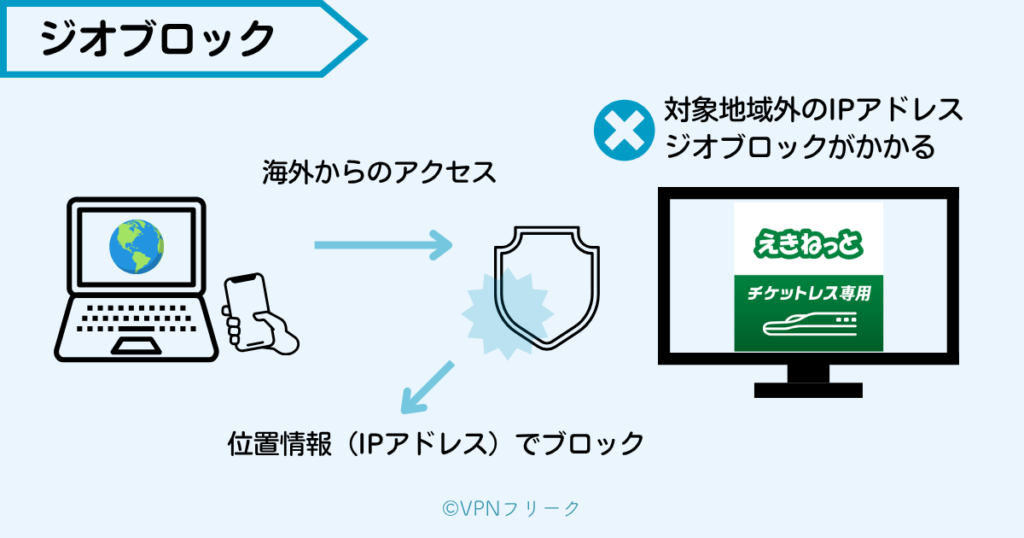 ジオブロック

対象地域外のIPアドレス
ジオブロックがかかる

海外からのアクセス

えきねっと

チケットレス専用

位置情報（IPアドレス）でブロック

©VPNフリーク